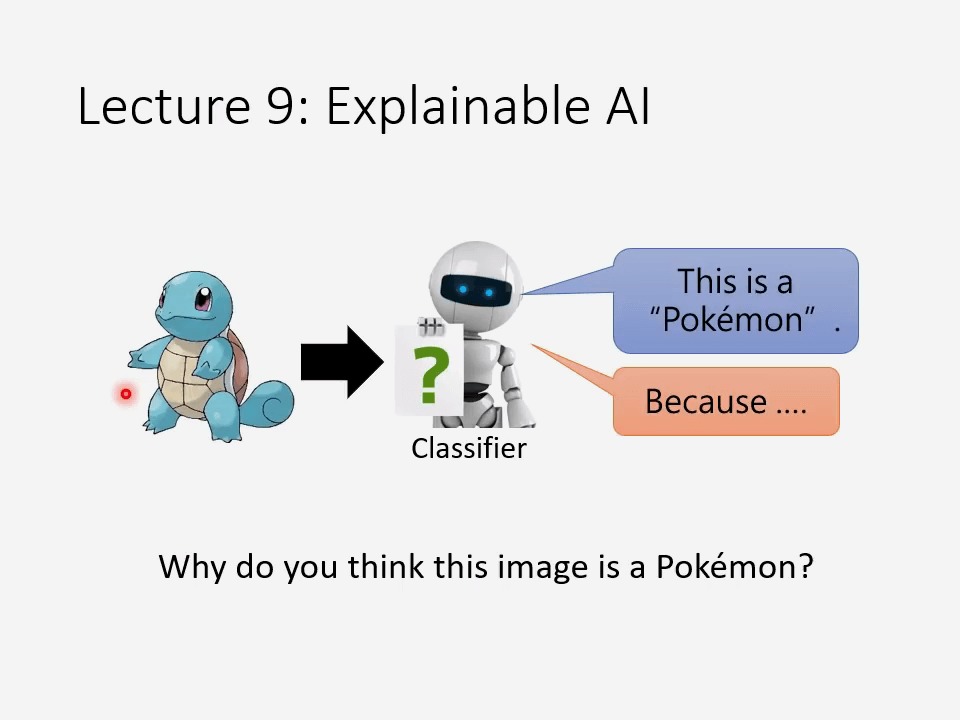 Lecture 9: Explainable AI

?

Classifier

This is a "Pokémon" .

Because ….

Why do you think this image is a Pokémon?